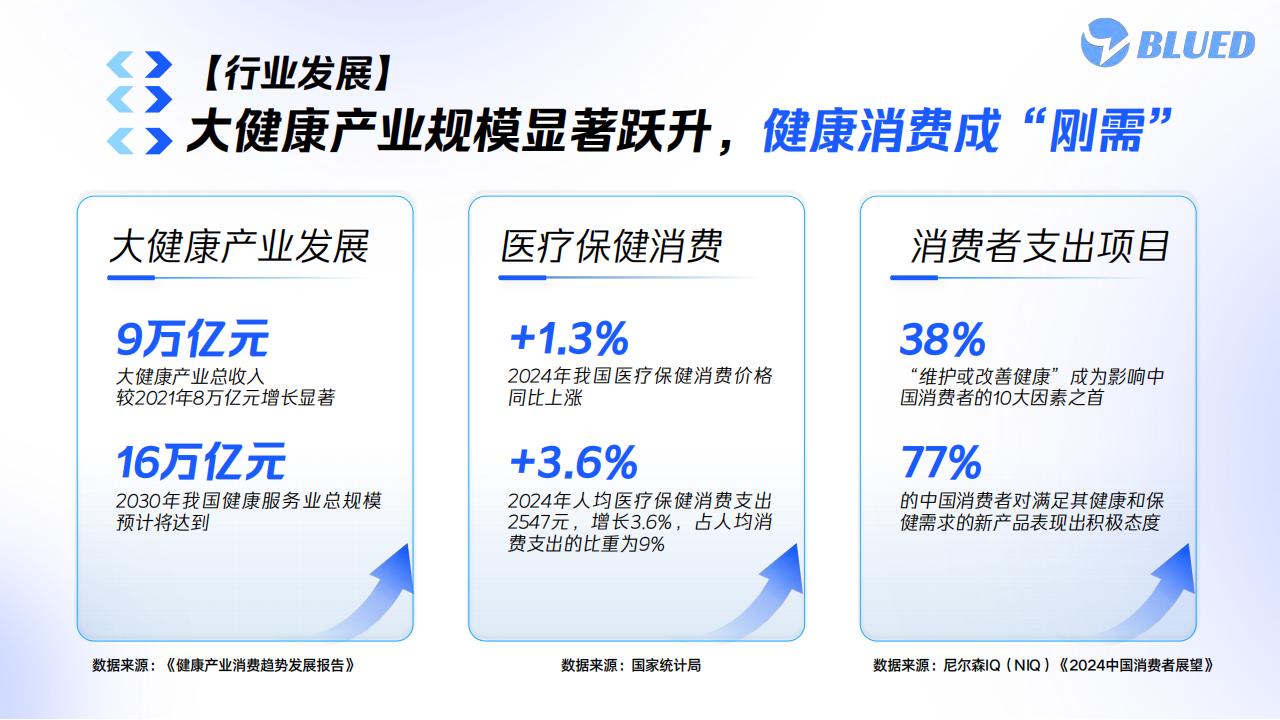 BLUED

【行业发展】
大健康产业规模显著跃升，健康消费成“刚需”

大健康产业发展

9万亿元
大健康产业总收入较2021年8万亿元增长显著

16万亿元
2030年我国健康服务业总规模预计将达到

数据来源：《健康产业消费趋势发展报告》

医疗保健消费

+1.3%
2024年我国医疗保健消费价格同比上涨

+3.6%
2024年人均医疗保健消费支出2547元，增长3.6%，占人均消费支出的比重为9%

数据来源：国家统计局

消费者支出项目

38%
“维护或改善健康”成为影响中国消费者的10大因素之首

77%
的中国消费者对满足其健康和保健需求的新产品表现出积极态度

数据来源：尼尔森IQ（NIQ）《2024中国消费者展望》